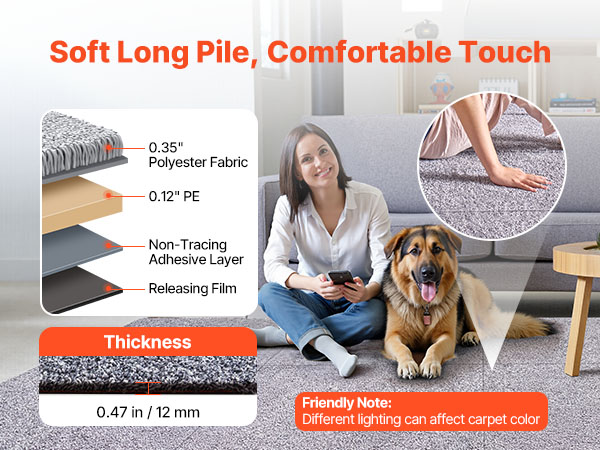 Soft Long Pile, Comfortable Touch

0.35"
Polyester Fabric

0.12" PE

Non-Tracing
Adhesive Layer

Releasing Film

Thickness

0.47 in / 12 mm

Friendly Note:
Different lighting can affect carpet color